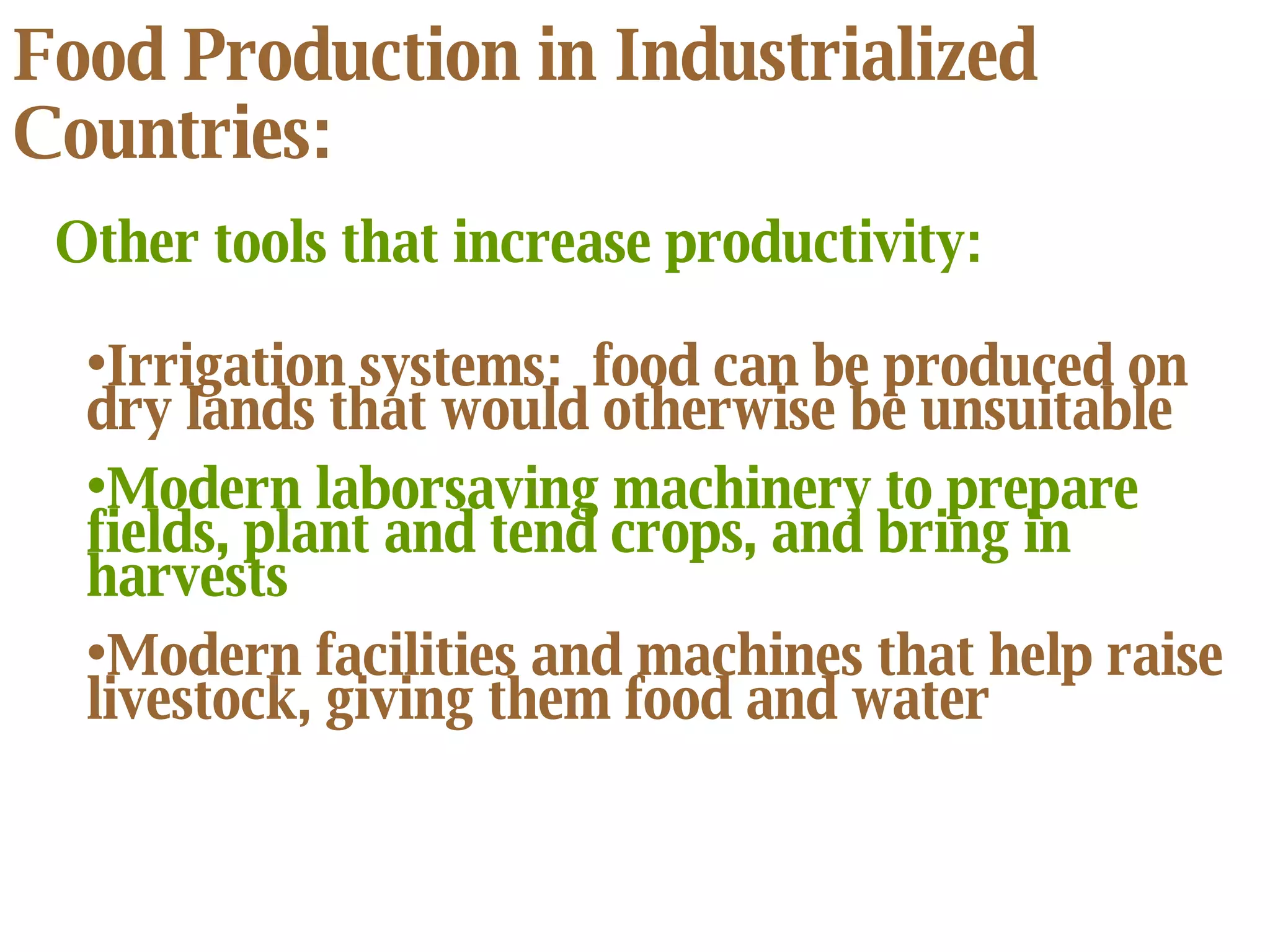 Food Production in Industrialized Countries:

Other tools that increase productivity:

•Irrigation systems:  food can be produced on dry lands that would otherwise be unsuitable

•Modern laborsaving machinery to prepare fields, plant and tend crops, and bring in harvests

•Modern facilities and machines that help raise livestock, giving them food and water